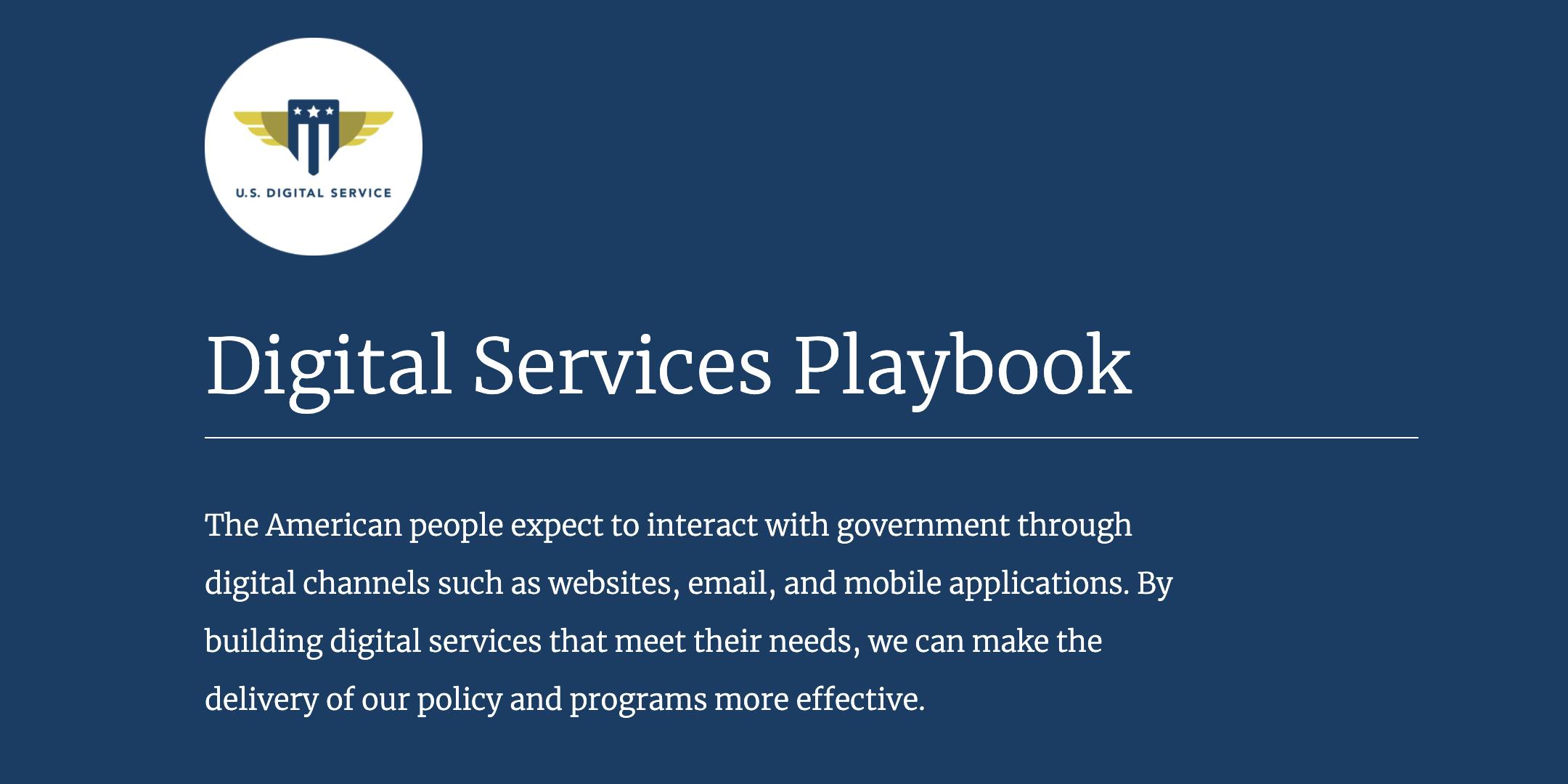 U.S. DIGITAL SERVICE

Digital Services Playbook

The American people expect to interact with government through digital channels such as websites, email, and mobile applications. By building digital services that meet their needs, we can make the delivery of our policy and programs more effective.